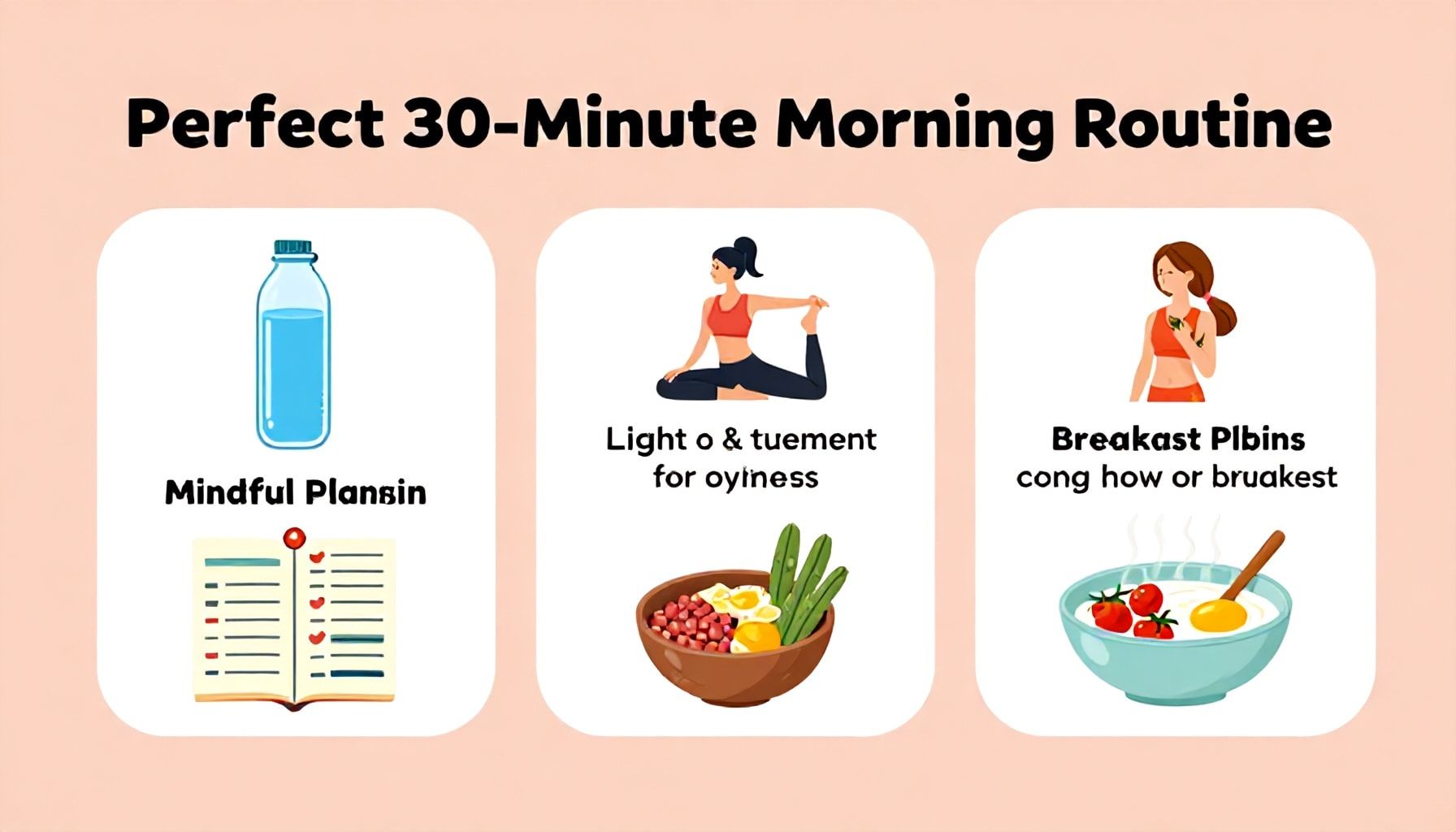 Perfect 30-Minute Morning Routine

Mindful Plansin

Light o & tuement for oyiness

Breakast Plbins cong how or bruakest